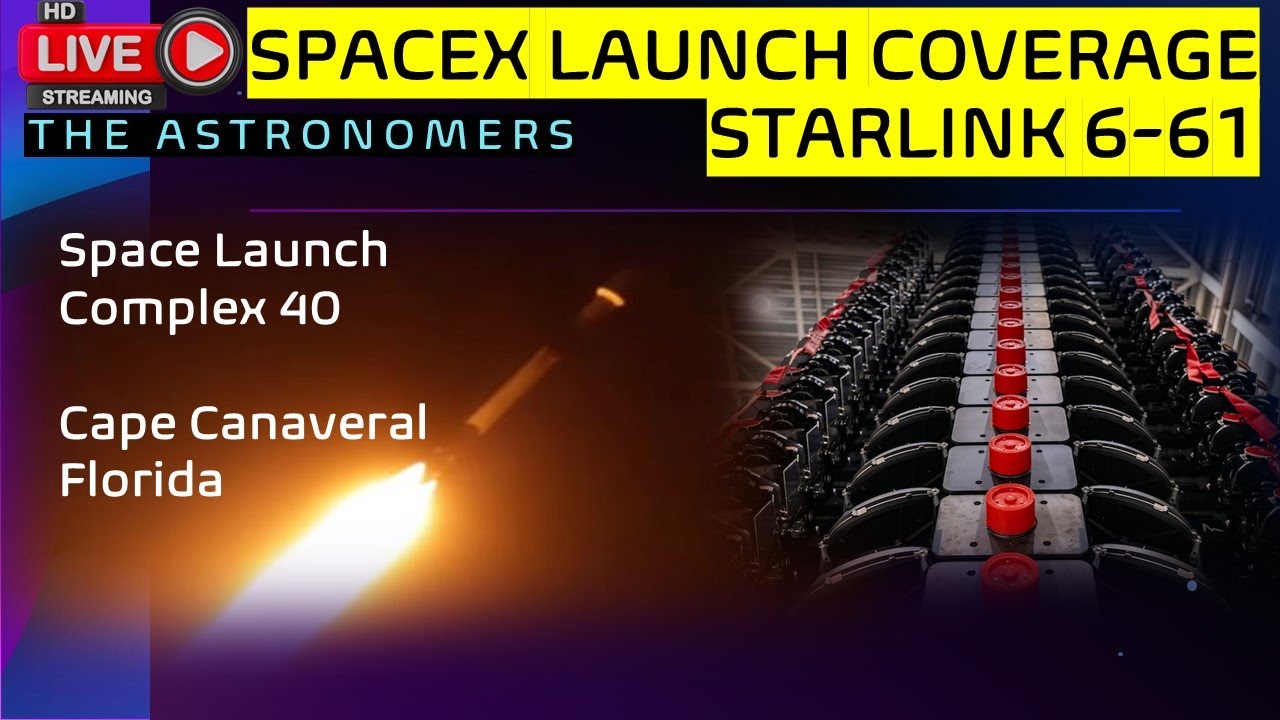 HD LIVE STREAMING

THE ASTRONOMERS

SPACEX LAUNCH COVERAGE
STARLINK 6-61

Space Launch Complex 40

Cape Canaveral Florida